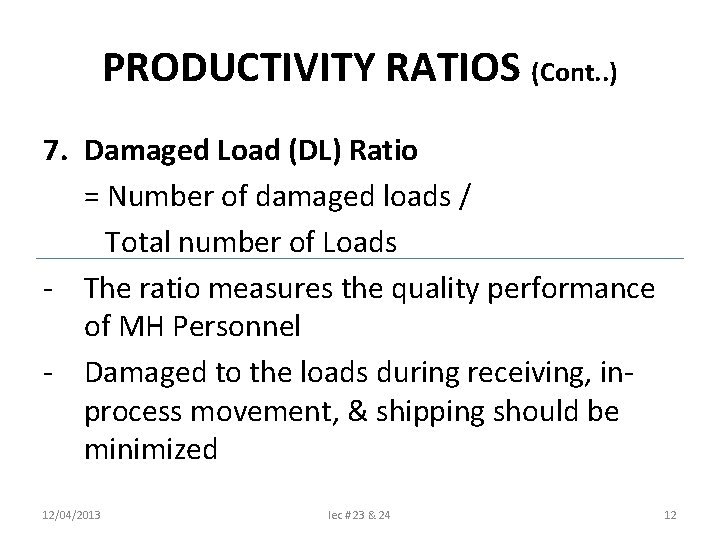 PRODUCTIVITY RATIOS (Cont..)

7. Damaged Load (DL) Ratio
= Number of damaged loads / Total number of Loads

- The ratio measures the quality performance of MH Personnel

- Damaged to the loads during receiving, in-process movement, & shipping should be minimized

12/04/2013 lec # 23 & 24 12